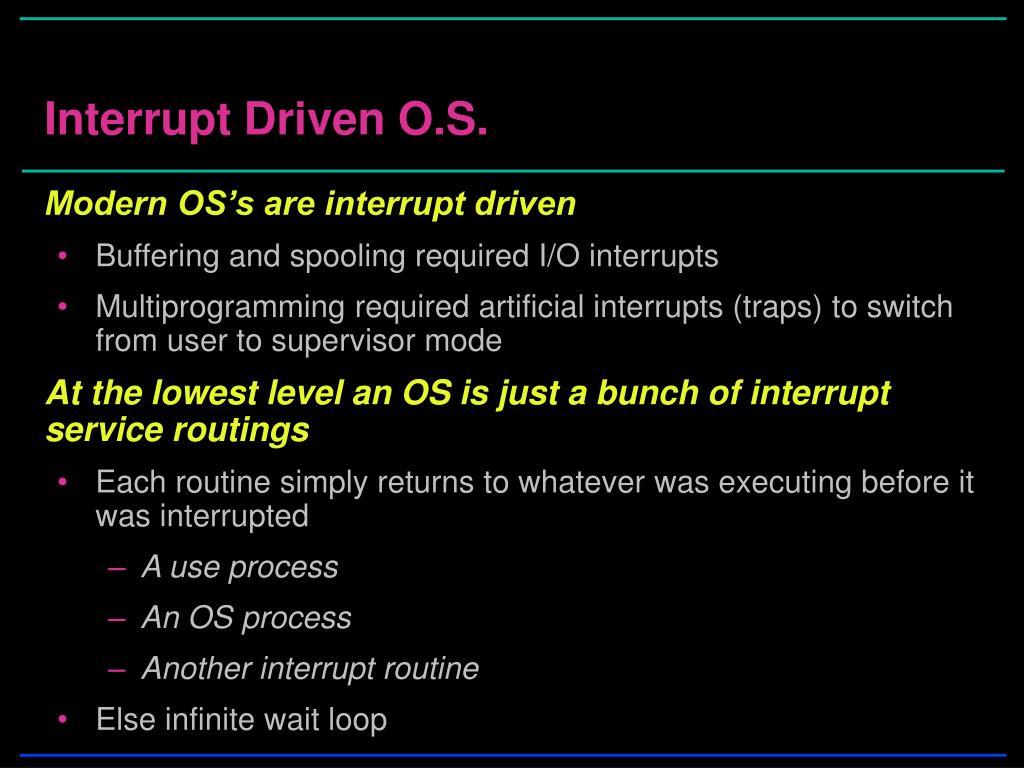 Interrupt Driven O.S.

Modern OS’s are interrupt driven

• Buffering and spooling required I/O interrupts

• Multiprogramming required artificial interrupts (traps) to switch from user to supervisor mode

At the lowest level an OS is just a bunch of interrupt service routings

• Each routine simply returns to whatever was executing before it was interrupted

– A use process

– An OS process

– Another interrupt routine

• Else infinite wait loop